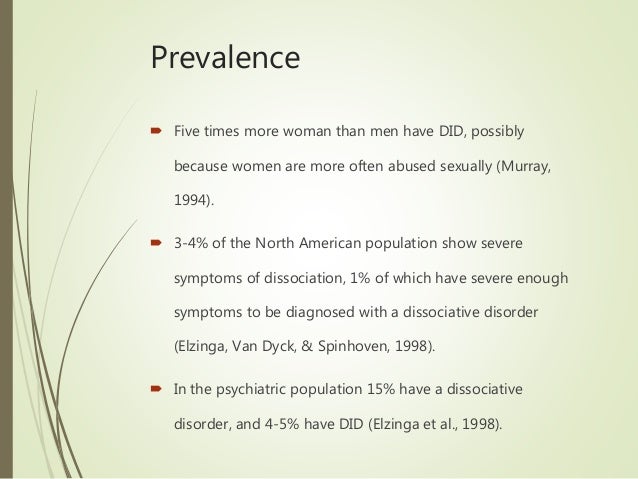 Prevalence

Five times more woman than men have DID, possibly because women are more often abused sexually (Murray, 1994).

3-4% of the North American population show severe symptoms of dissociation, 1% of which have severe enough symptoms to be diagnosed with a dissociative disorder (Elzinga, Van Dyck, & Spinhoven, 1998).

In the psychiatric population 15% have a dissociative disorder, and 4-5% have DID (Elzinga et al., 1998).